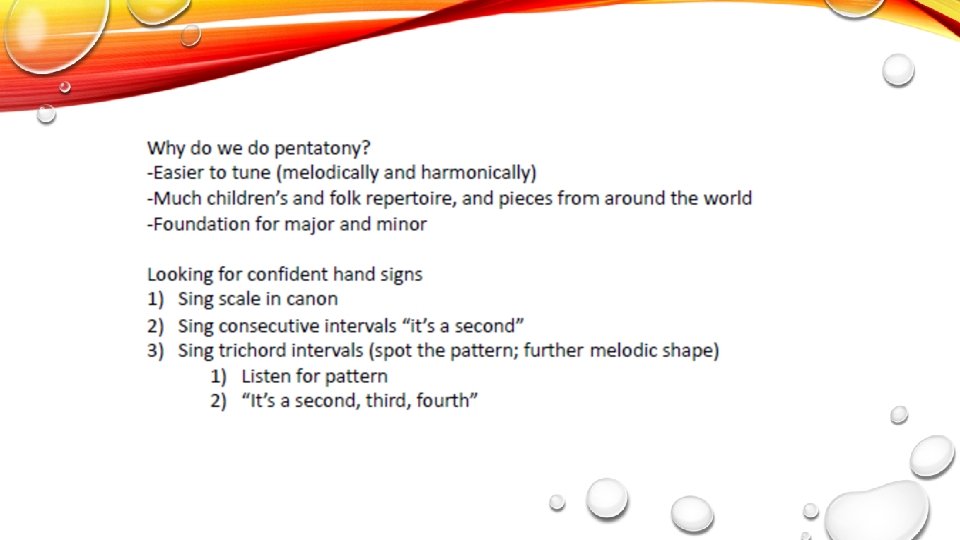 Why do we do pentatony?
-Easier to tune (melodically and harmonically)
-Much children's and folk repertoire, and pieces from around the world
-Foundation for major and minor

Looking for confident hand signs
1) Sing scale in canon
2) Sing consecutive intervals "it's a second"
3) Sing trichord intervals (spot the pattern; further melodic shape)
1) Listen for pattern
2) "It's a second, third, fourth"